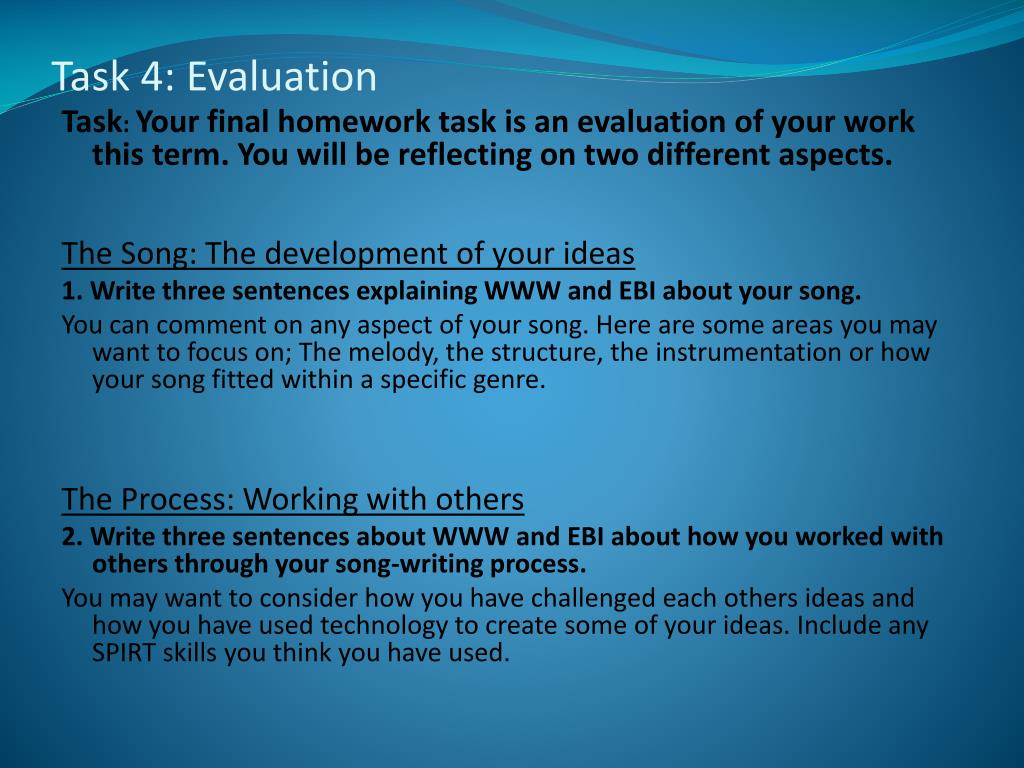 Task 4: Evaluation

Task: Your final homework task is an evaluation of your work this term. You will be reflecting on two different aspects.

The Song: The development of your ideas

1. Write three sentences explaining WWW and EBI about your song.

You can comment on any aspect of your song. Here are some areas you may want to focus on; The melody, the structure, the instrumentation or how your song fitted within a specific genre.

The Process: Working with others

2. Write three sentences about WWW and EBI about how you worked with others through your song-writing process.

You may want to consider how you have challenged each others ideas and how you have used technology to create some of your ideas. Include any SPIRT skills you think you have used.